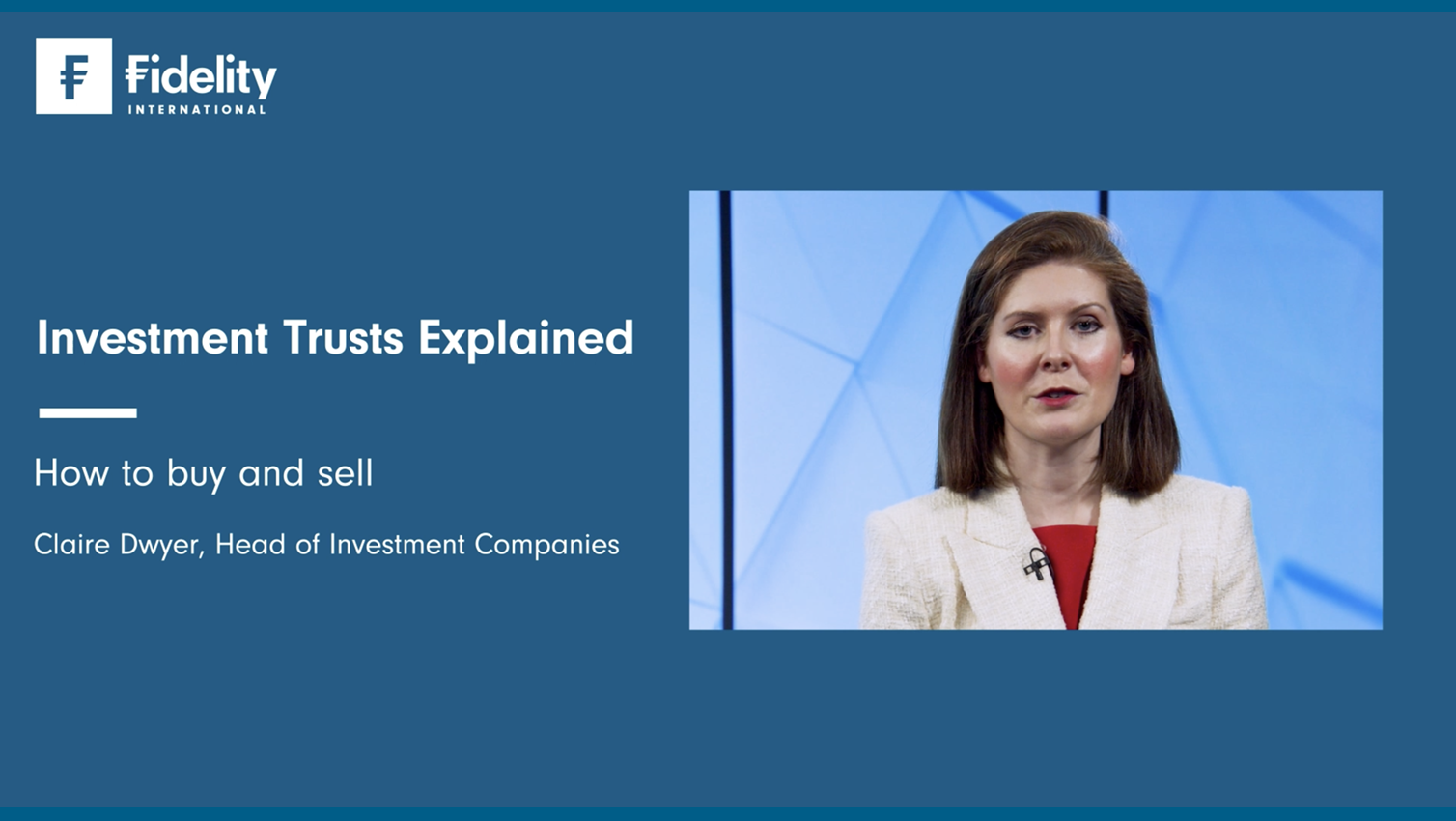 Fidelity
INTERNATIONAL

Investment Trusts Explained

How to buy and sell

Claire Dwyer, Head of Investment Companies